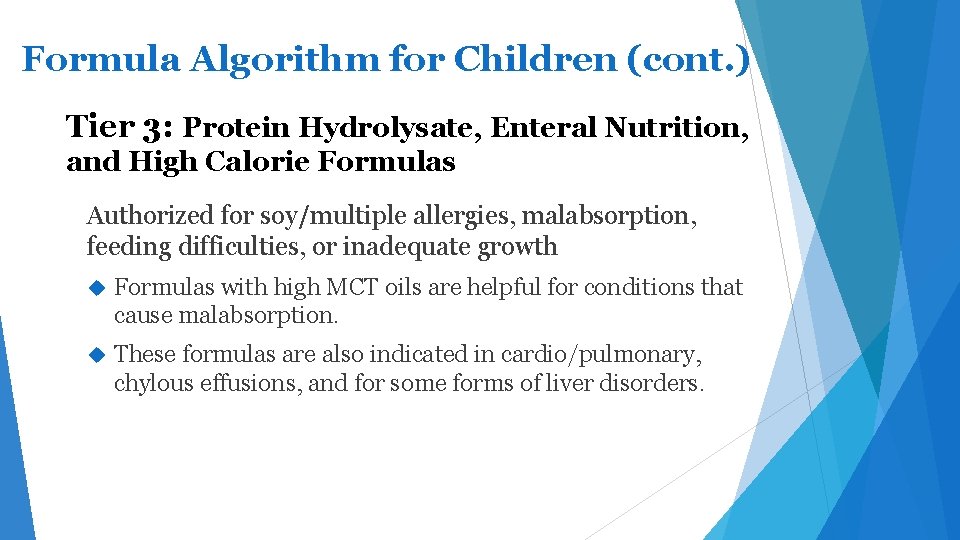 Formula Algorithm for Children (cont.)

Tier 3: Protein Hydrolysate, Enteral Nutrition, and High Calorie Formulas

Authorized for soy/multiple allergies, malabsorption, feeding difficulties, or inadequate growth

Formulas with high MCT oils are helpful for conditions that cause malabsorption.

These formulas are also indicated in cardio/pulmonary, chylous effusions, and for some forms of liver disorders.